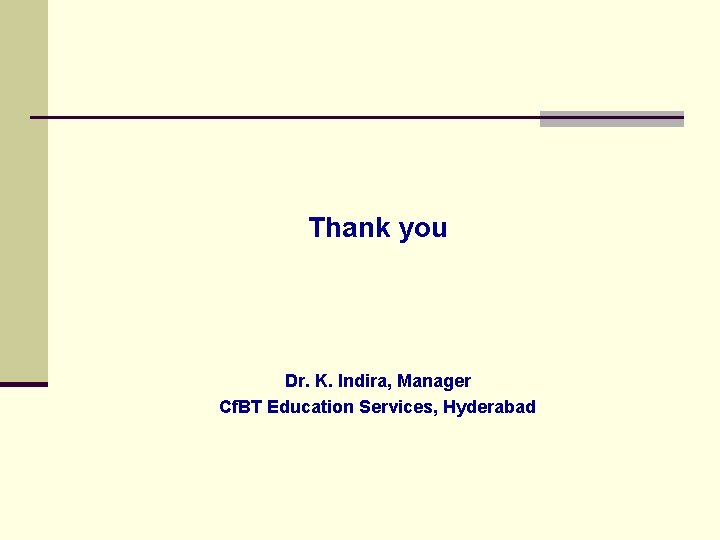 Thank you

Dr. K. Indira, Manager
CfBT Education Services, Hyderabad